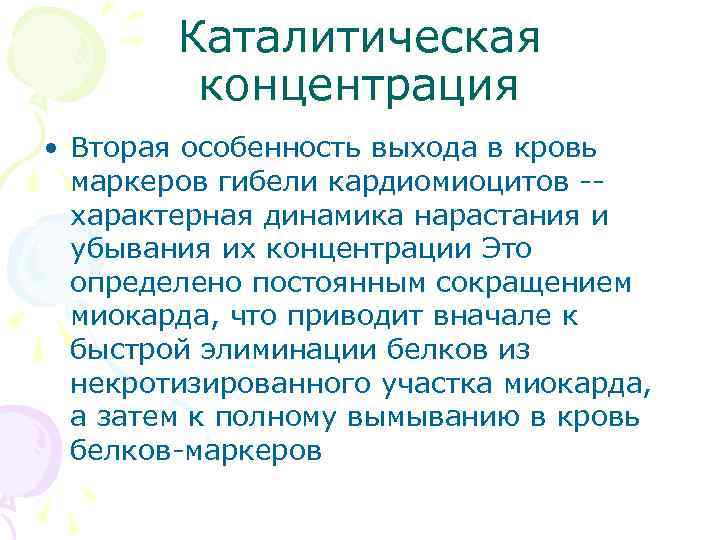 Каталитическая концентрация

• Вторая особенность выхода в кровь маркеров гибели кардиомиоцитов -- характерная динамика нарастания и убывания их концентрации Это определено постоянным сокращением миокарда, что приводит вначале к быстрой элиминации белков из некротизированного участка миокарда, а затем к полному вымыванию в кровь белков-маркеров